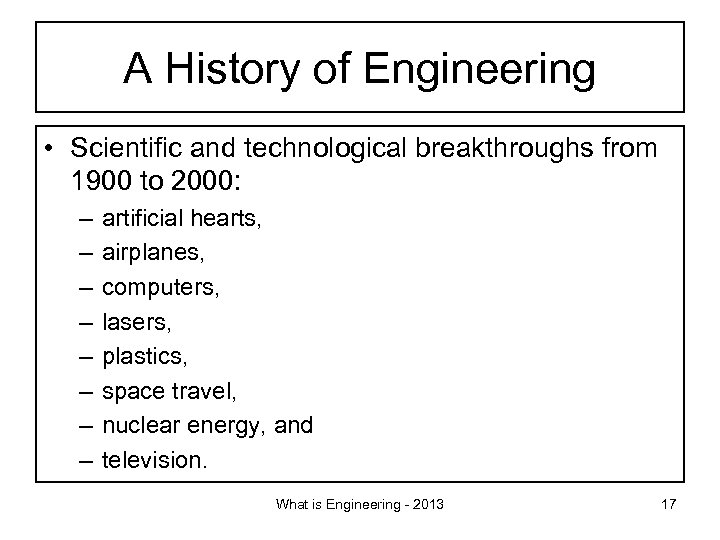 A History of Engineering

• Scientific and technological breakthroughs from 1900 to 2000:
– artificial hearts,
– airplanes,
– computers,
– lasers,
– plastics,
– space travel,
– nuclear energy, and
– television.

What is Engineering - 2013

17